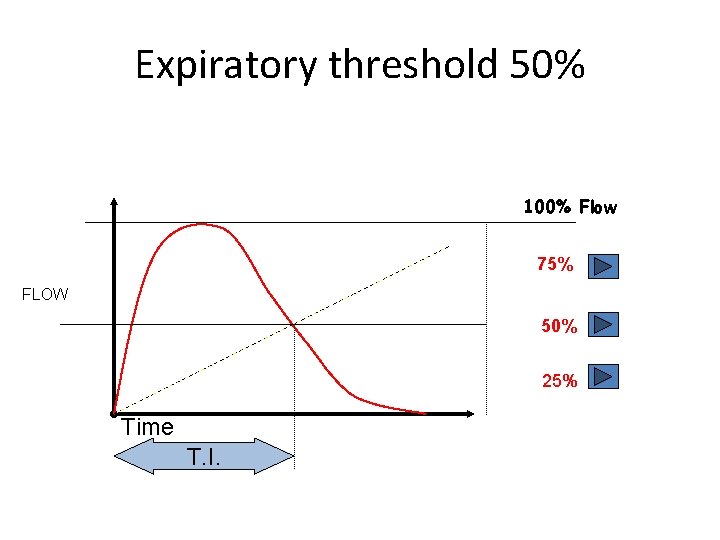 Expiratory threshold 50%

100% Flow

75%

FLOW

50%

25%

Time

T.I.